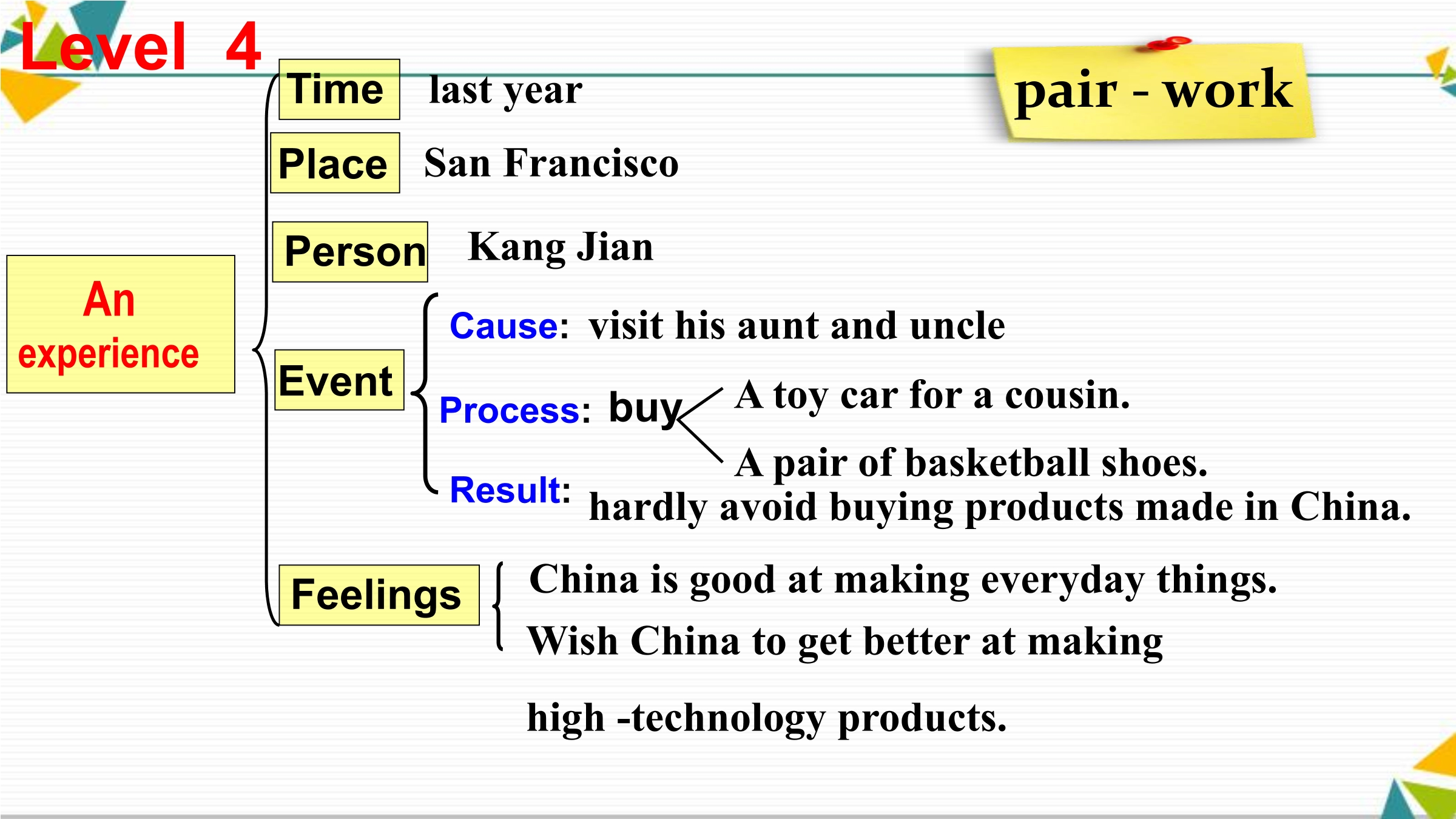 Level 4

pair - work

An experience

Time last year

Place San Francisco

Person Kang Jian

Event

Cause: visit his aunt and uncle

Process: buy A toy car for a cousin. A pair of basketball shoes.

Result: hardly avoid buying products made in China.

Feelings

China is good at making everyday things.

Wish China to get better at making high -technology products.